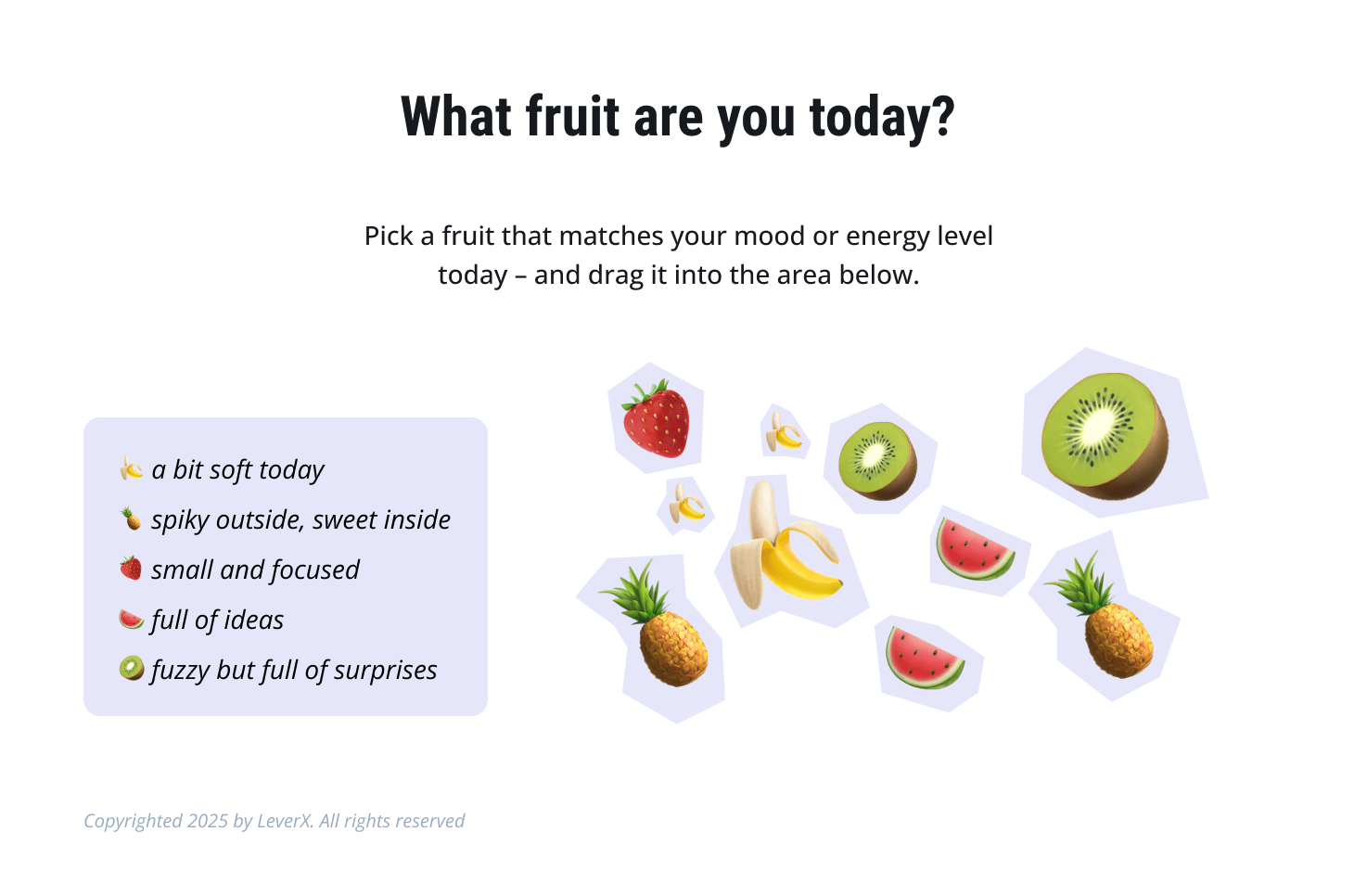 What fruit are you today?

Pick a fruit that matches your mood or energy level today – and drag it into the area below.

🍌 a bit soft today
🍍 spiky outside, sweet inside
🍓 small and focused
🍉 full of ideas
🥝 fuzzy but full of surprises

Copyrighted 2025 by LeverX. All rights reserved